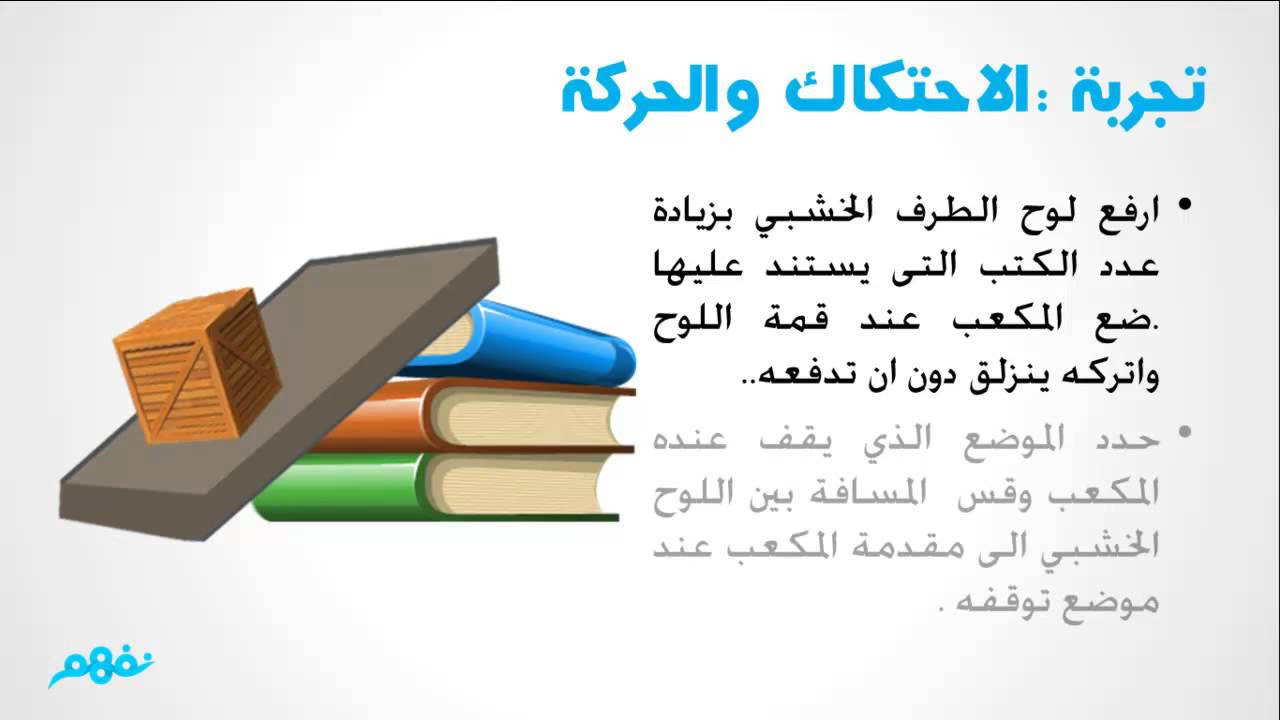 تجربة :الاحتكاك والحركة

• ارفع لوح الطرف الخشبي بزيادة عدد الكتب التى يستند عليها .ضع المكعب عند قمة اللوح واتركه ينزلق دون ان تدفعه..

• حدد الموضع الذي يقف عنده المكعب وقس المسافة بين اللوح الخشبي الى مقدمة المكعب عند موضع توقفه .

نفهم